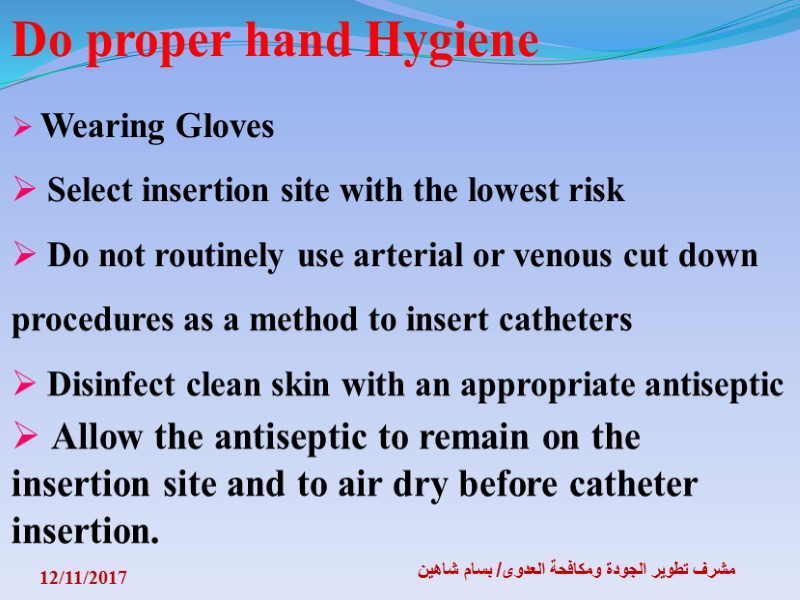 Do proper hand Hygiene

➢ Wearing Gloves

➢ Select insertion site with the lowest risk

➢ Do not routinely use arterial or venous cut down procedures as a method to insert catheters

➢ Disinfect clean skin with an appropriate antiseptic

➢ Allow the antiseptic to remain on the insertion site and to air dry before catheter insertion.

12/11/2017

مشرف تطوير الجودة ومكافحة العدوى/ بسام شاهين